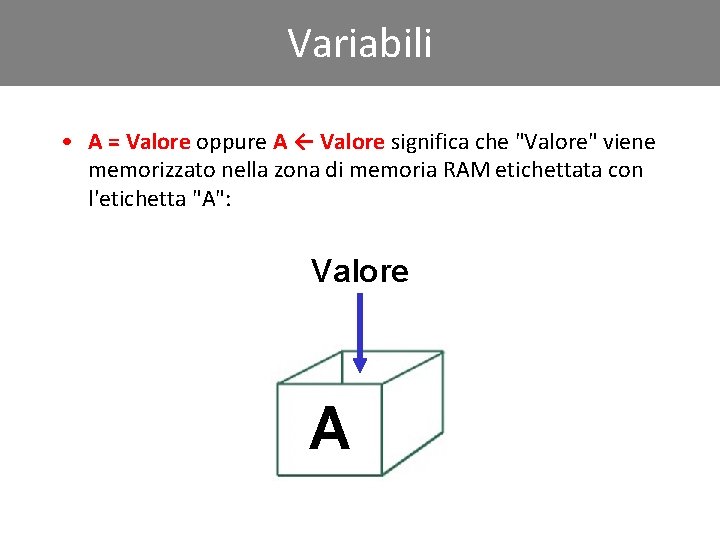 Variabili

• A = Valore oppure A ← Valore significa che "Valore" viene memorizzato nella zona di memoria RAM etichettata con l'etichetta "A":

Valore

A